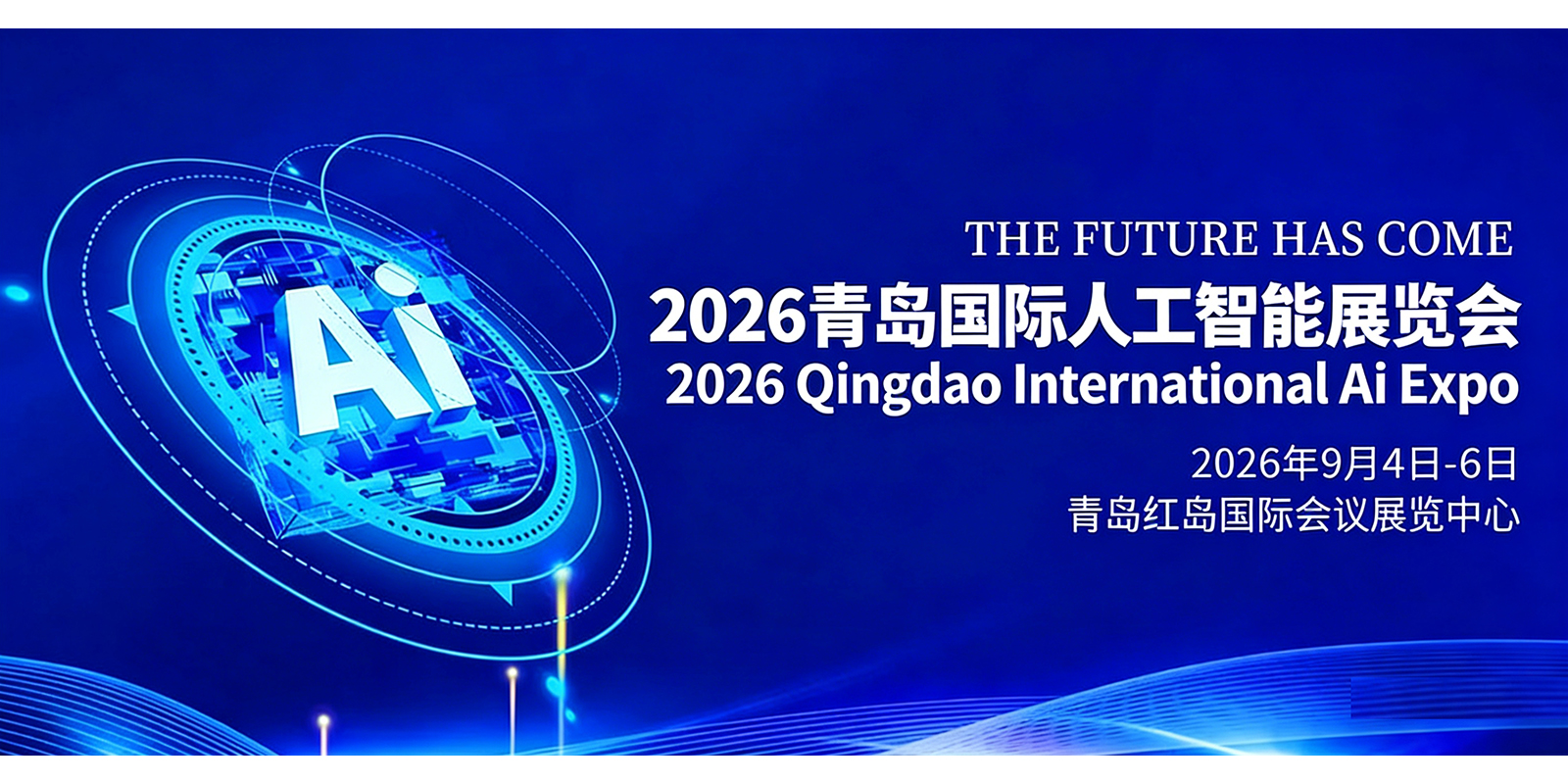 Ai

THE FUTURE HAS COME

2026青岛国际人工智能展览会

2026 Qingdao International Ai Expo

2026年9月4日-6日

青岛红岛国际会议展览中心